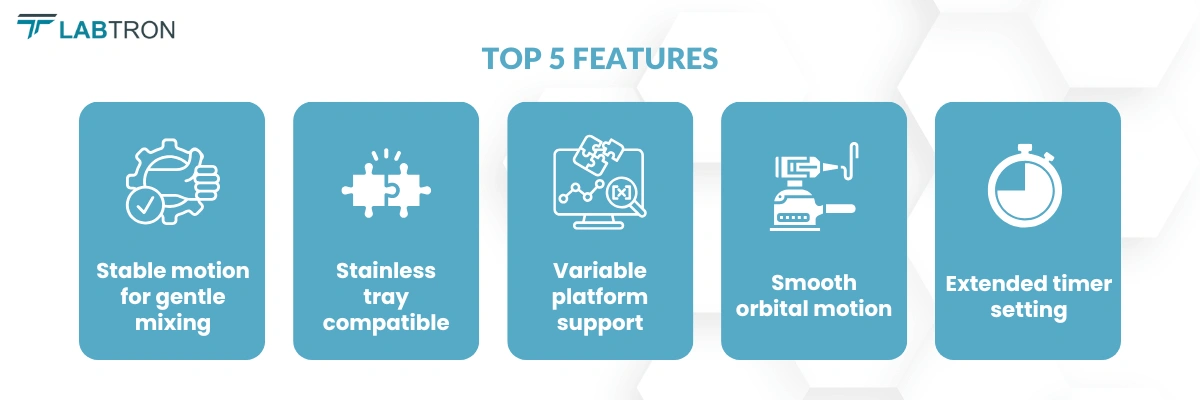 LABTRON

TOP 5 FEATURES

Stable motion for gentle mixing

Stainless tray compatible

Variable platform support

Smooth orbital motion

Extended timer setting